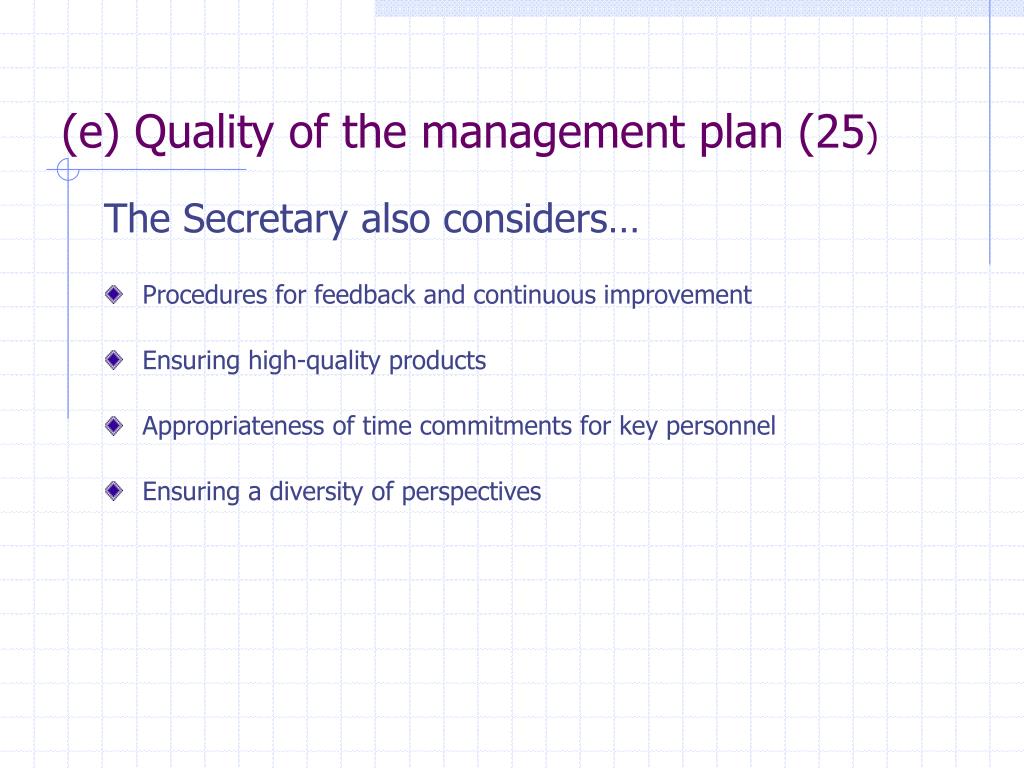 (e) Quality of the management plan (25)

The Secretary also considers…

Procedures for feedback and continuous improvement

Ensuring high-quality products

Appropriateness of time commitments for key personnel

Ensuring a diversity of perspectives